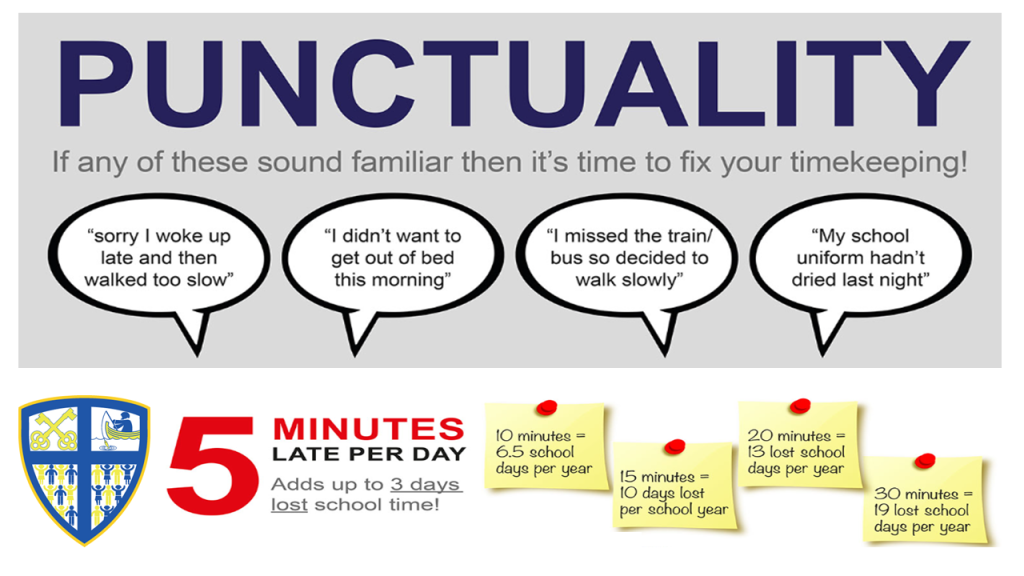 PUNCTUALITY

If any of these sound familiar then it's time to fix your timekeeping!

"sorry I woke up late and then walked too slow"

"I didn't want to get out of bed this morning"

"I missed the train/ bus so decided to walk slowly"

"My school uniform hadn't dried last night"

5 MINUTES LATE PER DAY

Adds up to 3 days lost school time!

10 minutes = 6.5 school days per year

15 minutes = 10 days lost per school year

20 minutes = 13 lost school days per year

30 minutes = 19 lost school days per year